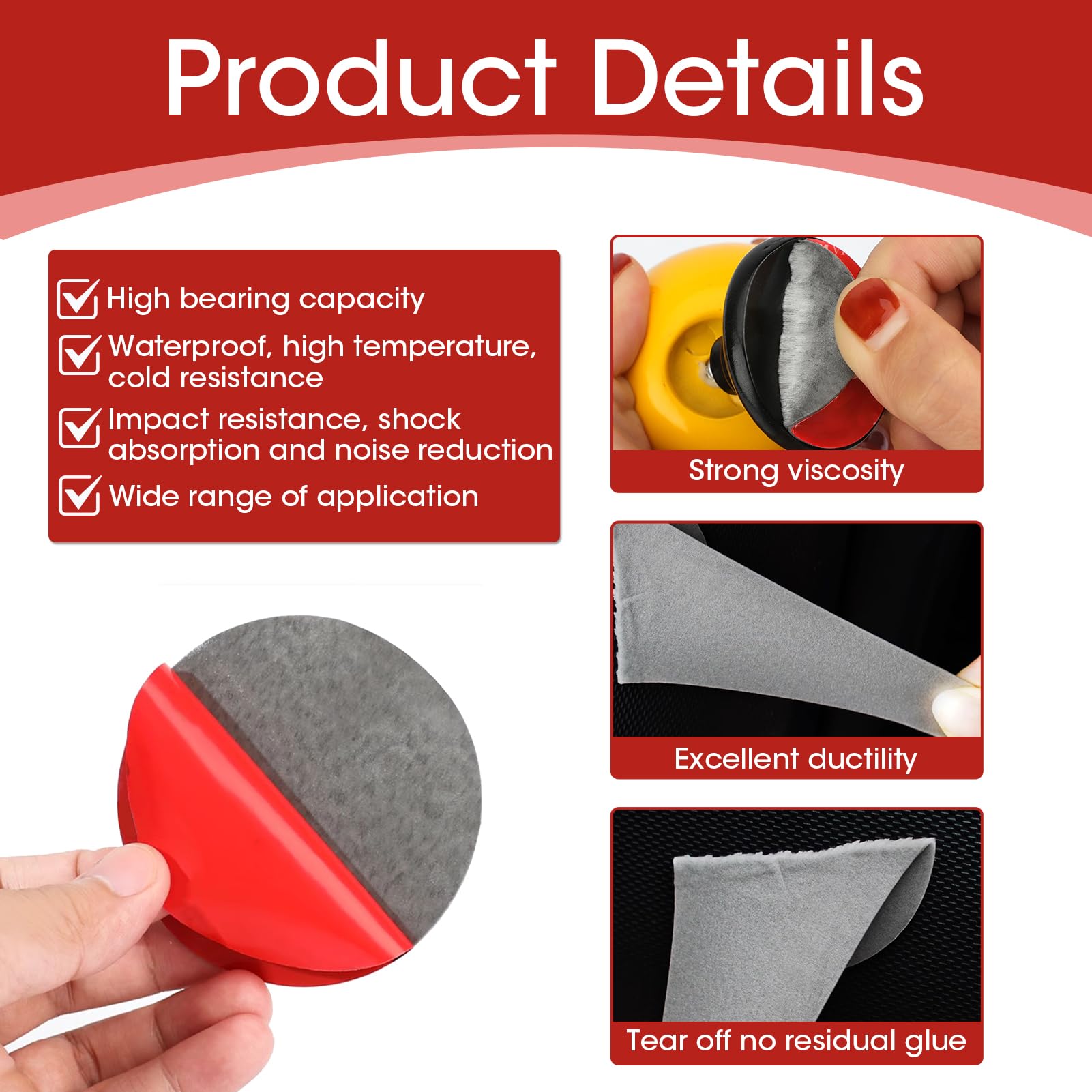 Product Details

High bearing capacity

Waterproof, high temperature, cold resistance

Impact resistance, shock absorption and noise reduction

Wide range of application

Strong viscosity

Excellent ductility

Tear off no residual glue